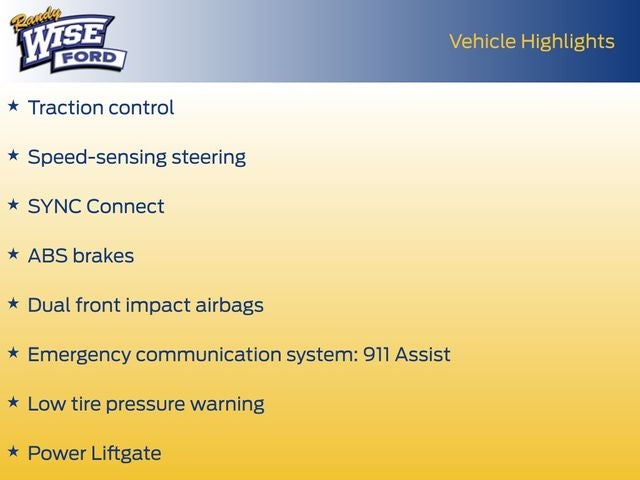 Randy WISE FORD

Vehicle Highlights

★ Traction control

★ Speed-sensing steering

★ SYNC Connect

★ ABS brakes

★ Dual front impact airbags

★ Emergency communication system: 911 Assist

★ Low tire pressure warning

★ Power Liftgate